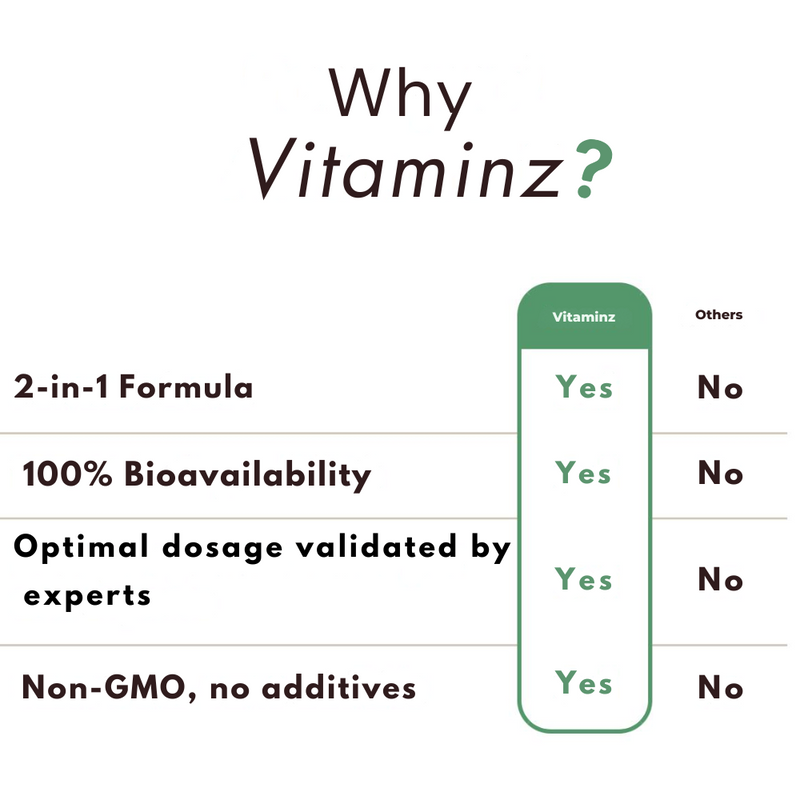 Why
Vitaminz?

| | Vitaminz | Others |
|---|---|---|
| 2-in-1 Formula | Yes | No |
| 100% Bioavailability | Yes | No |
| Optimal dosage validated by experts | Yes | No |
| Non-GMO, no additives | Yes | No |